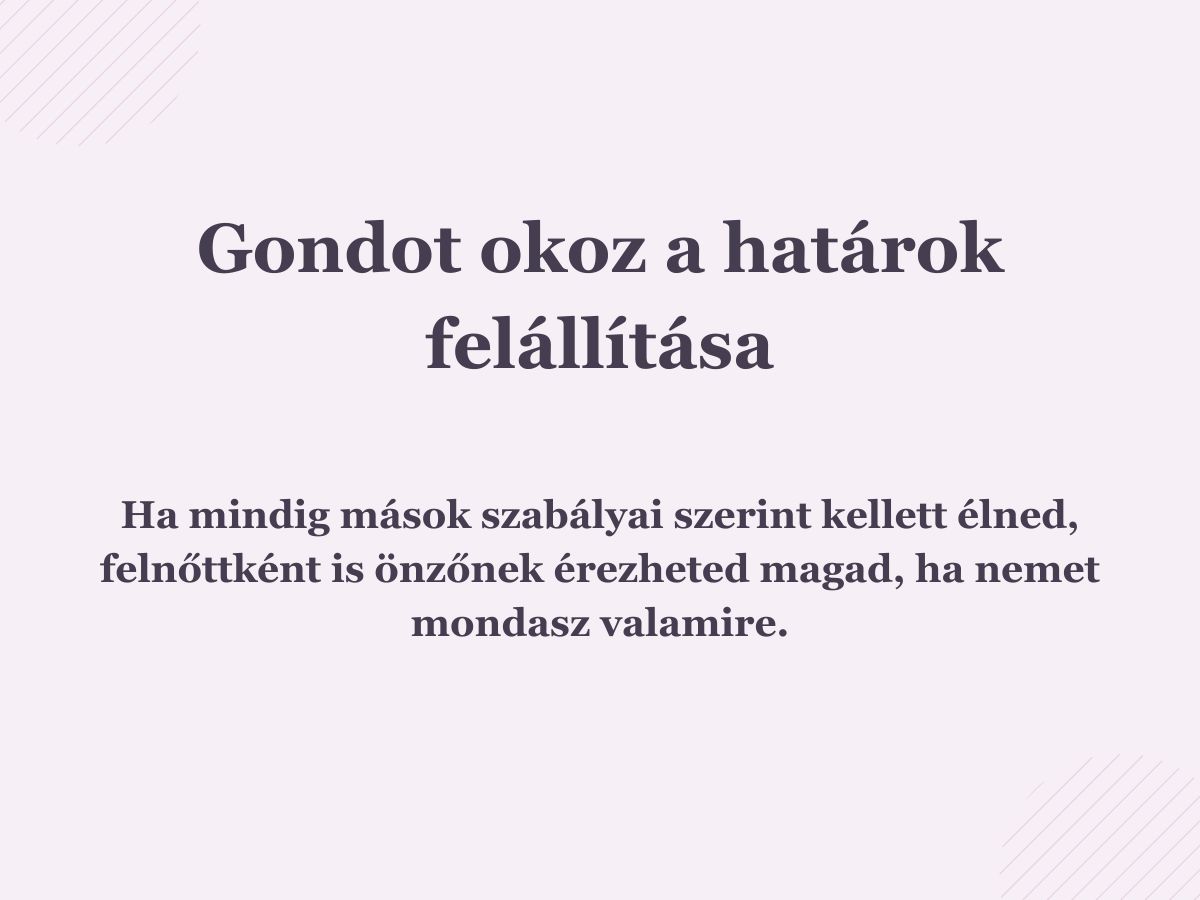 Gondot okoz a határok felállítása

Ha mindig mások szabályai szerint kellett élned, felnőttként is önzőnek érezheted magad, ha nemet mondasz valamire.